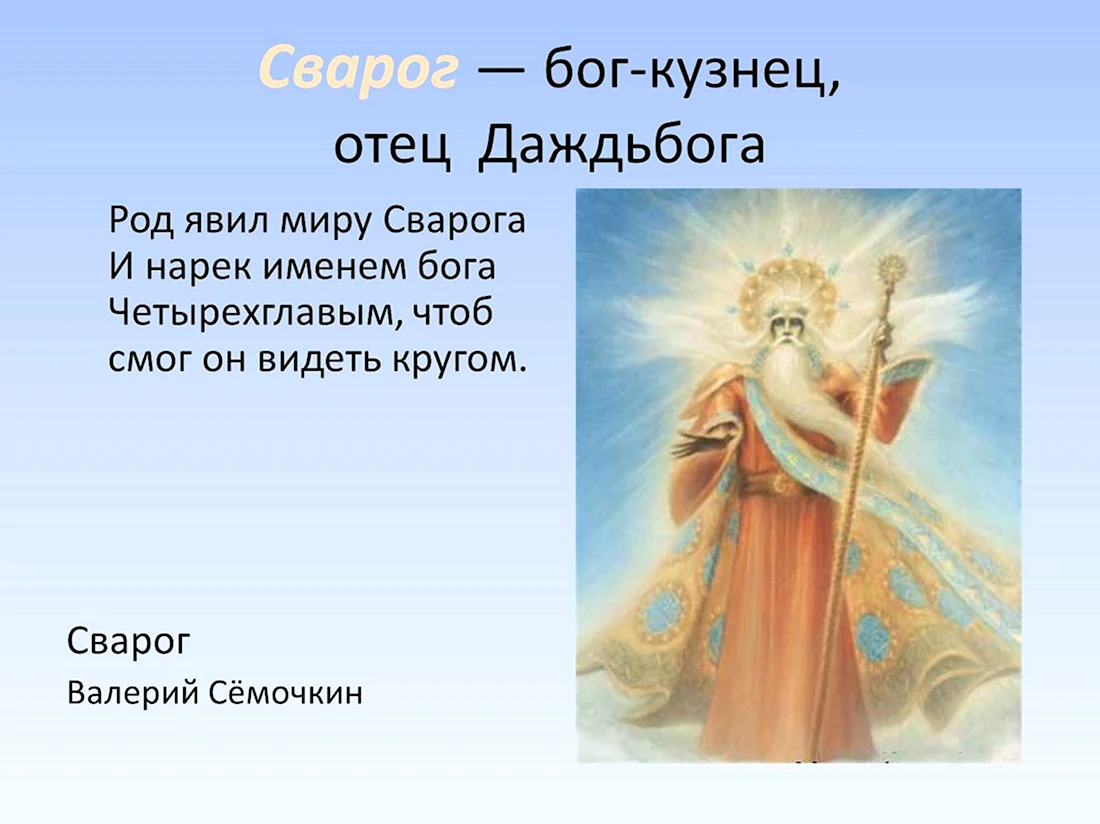 Сварог — бог-кузнец, отец Даждьбога

Род явил миру Сварога
И нарек именем бога
Четырехглавым, чтоб
смог он видеть кругом.

Сварог
Валерий Сёмочкин